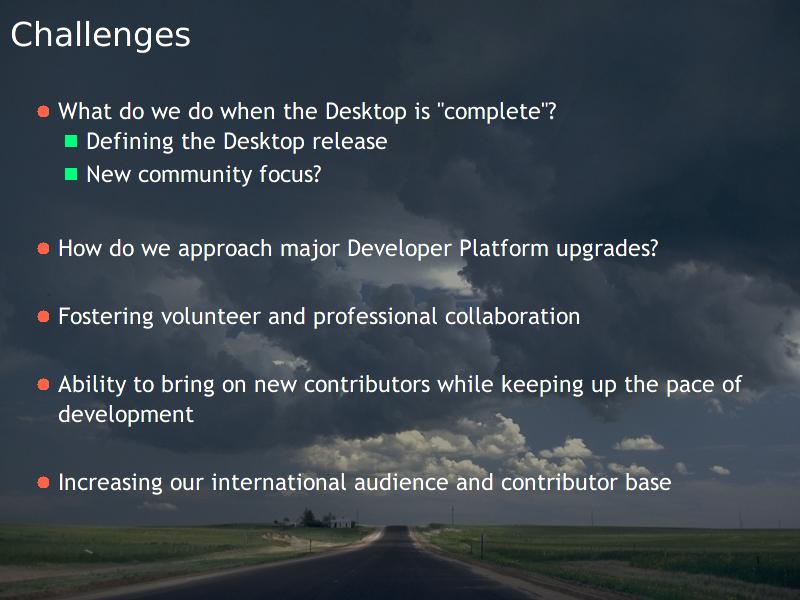 Challenges

What do we do when the Desktop is "complete"?

Defining the Desktop release

New community focus?

How do we approach major Developer Platform upgrades?

Fostering volunteer and professional collaboration

Ability to bring on new contributors while keeping up the pace of development

Increasing our international audience and contributor base